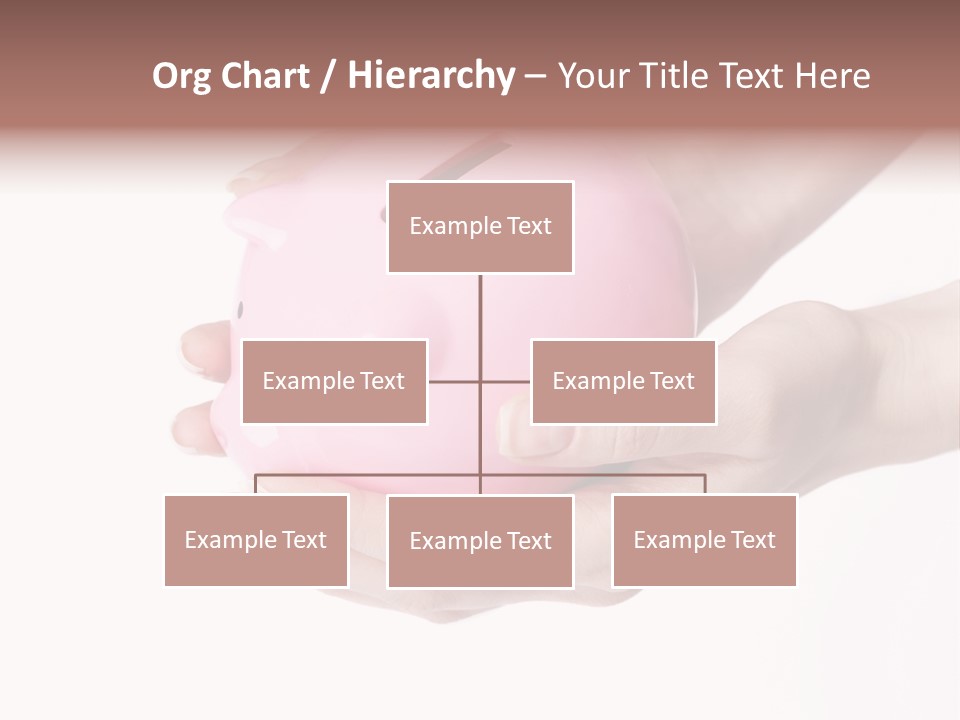 Org Chart / Hierarchy – Your Title Text Here

Example Text

Example Text

Example Text

Example Text

Example Text

Example Text